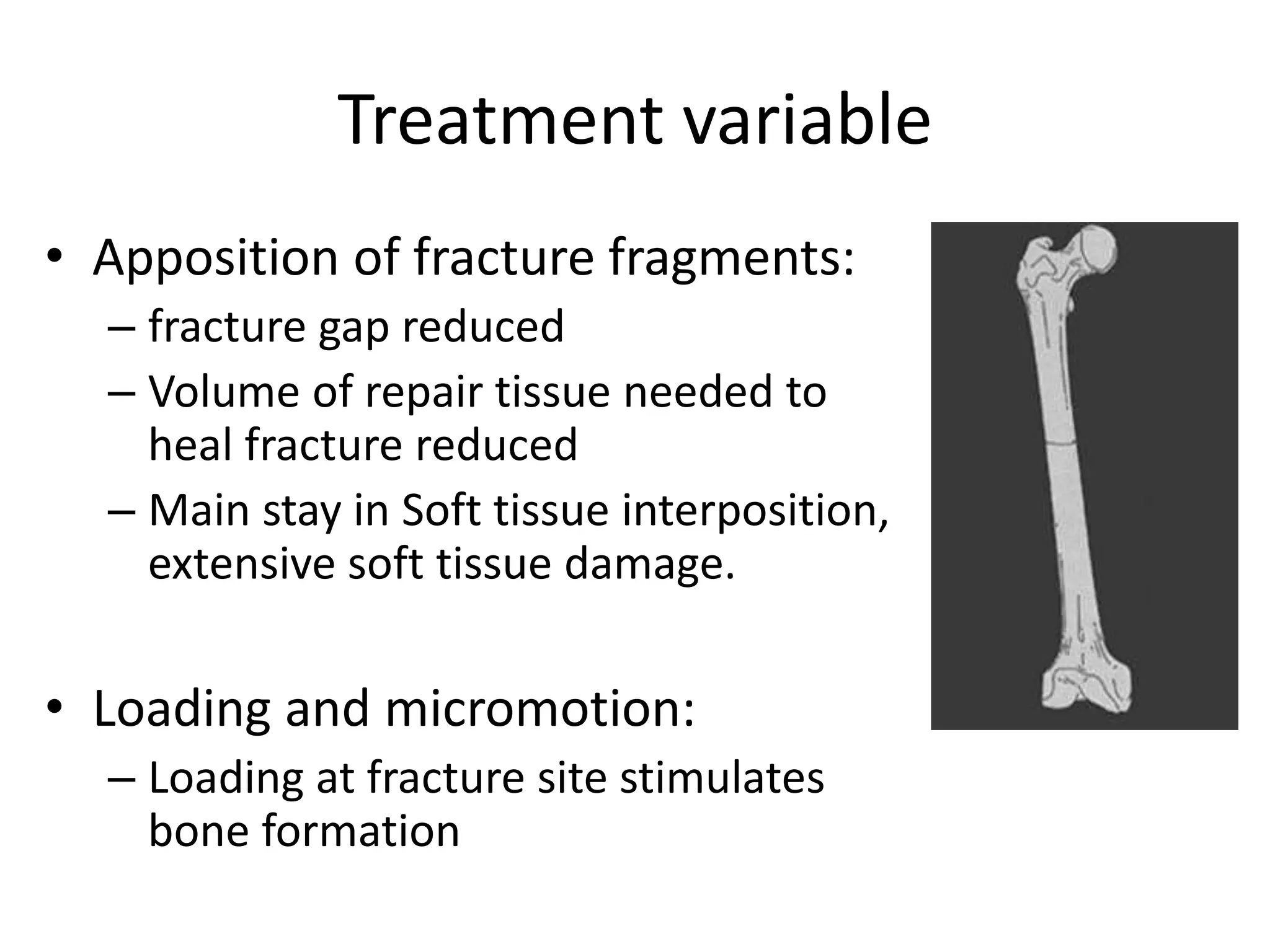 Treatment variable

• Apposition of fracture fragments:
– fracture gap reduced
– Volume of repair tissue needed to heal fracture reduced
– Main stay in Soft tissue interposition, extensive soft tissue damage.

• Loading and micromotion:
– Loading at fracture site stimulates bone formation